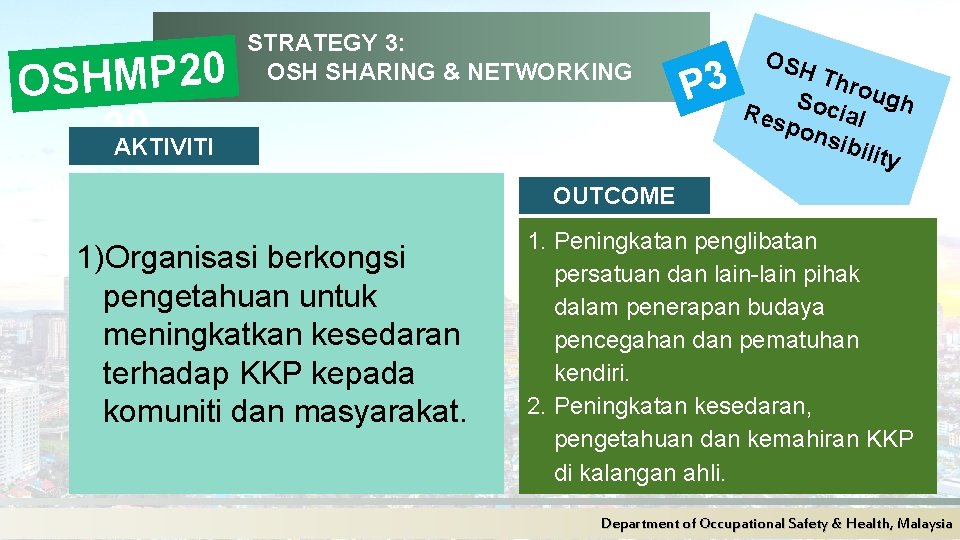 OSHMP20

STRATEGY 3:
OSH SHARING & NETWORKING

P3

OSH Through Social Responsibility

AKTIVITI

1)Organisasi berkongsi pengetahuan untuk meningkatkan kesedaran terhadap KKP kepada komuniti dan masyarakat.

OUTCOME

1. Peningkatan penglibatan persatuan dan lain-lain pihak dalam penerapan budaya pencegahan dan pematuhan kendiri.
2. Peningkatan kesedaran, pengetahuan dan kemahiran KKP di kalangan ahli.

Department of Occupational Safety & Health, Malaysia